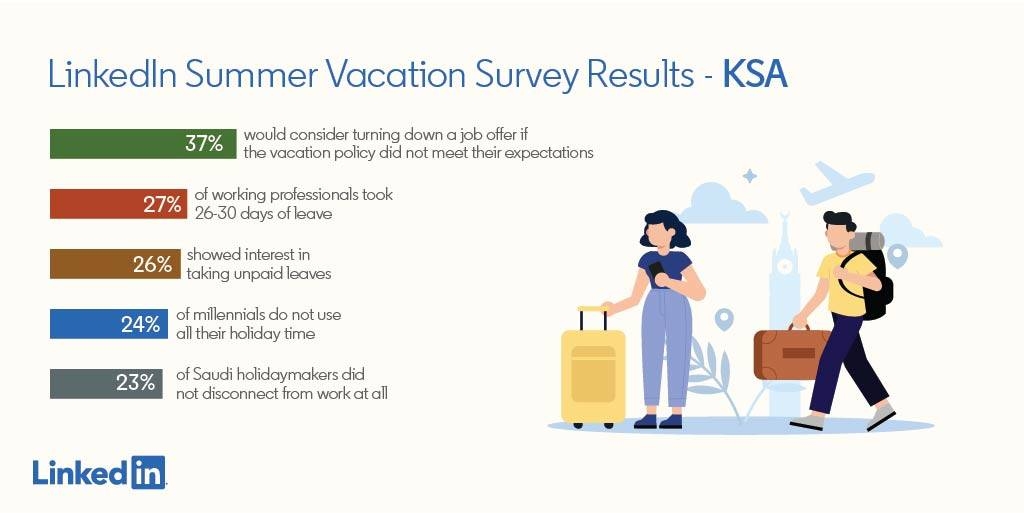 LinkedIn Summer Vacation Survey Results - KSA

37% would consider turning down a job offer if the vacation policy did not meet their expectations

27% of working professionals took 26-30 days of leave

26% showed interest in taking unpaid leaves

24% of millennials do not use all their holiday time

23% of Saudi holidaymakers did not disconnect from work at all

LinkedIn